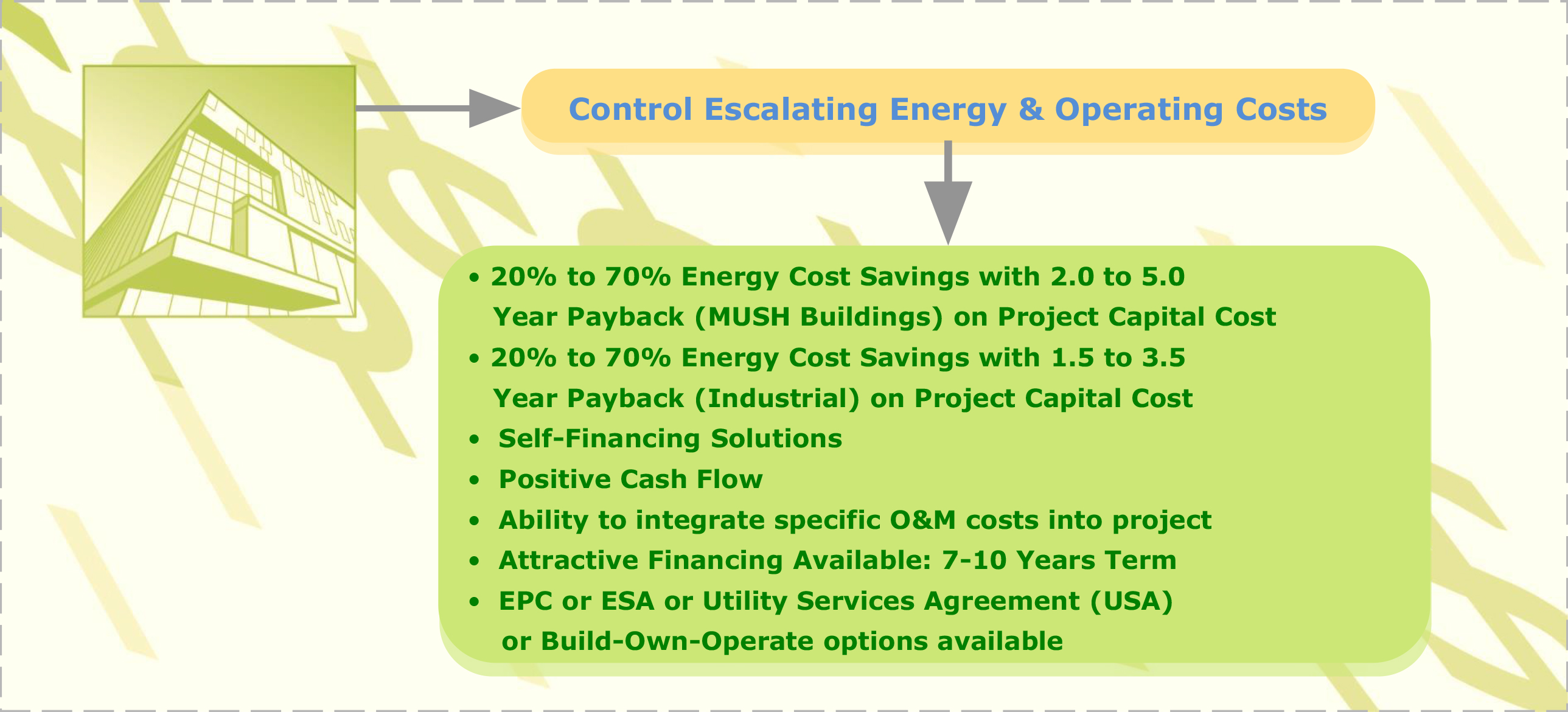 Control Escalating Energy & Operating Costs

• 20% to 70% Energy Cost Savings with 2.0 to 5.0 Year Payback (MUSH Buildings) on Project Capital Cost
• 20% to 70% Energy Cost Savings with 1.5 to 3.5 Year Payback (Industrial) on Project Capital Cost
• Self-Financing Solutions
• Positive Cash Flow
• Ability to integrate specific O&M costs into project
• Attractive Financing Available: 7-10 Years Term
• EPC or ESA or Utility Services Agreement (USA) or Build-Own-Operate options available